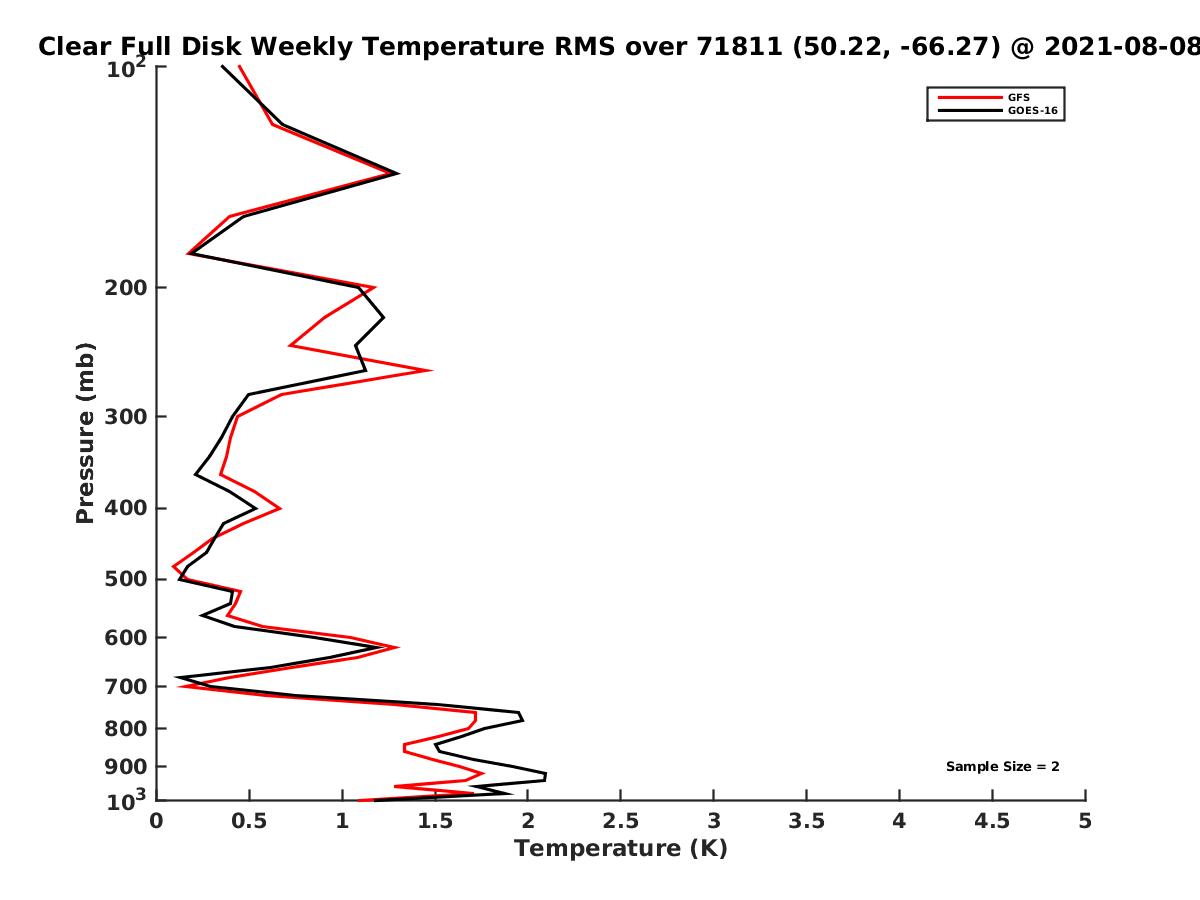 Clear Full Disk Weekly Temperature RMS over 71811 (50.22, -66.27) @ 2021-08-08

GFS
GOES-16

Pressure (mb)

$10^2$
200
300
400
500
600
700
800
900
$10^3$

Sample Size = 2

0
0.5
1
1.5
2
2.5
3
3.5
4
4.5
5

Temperature (K)